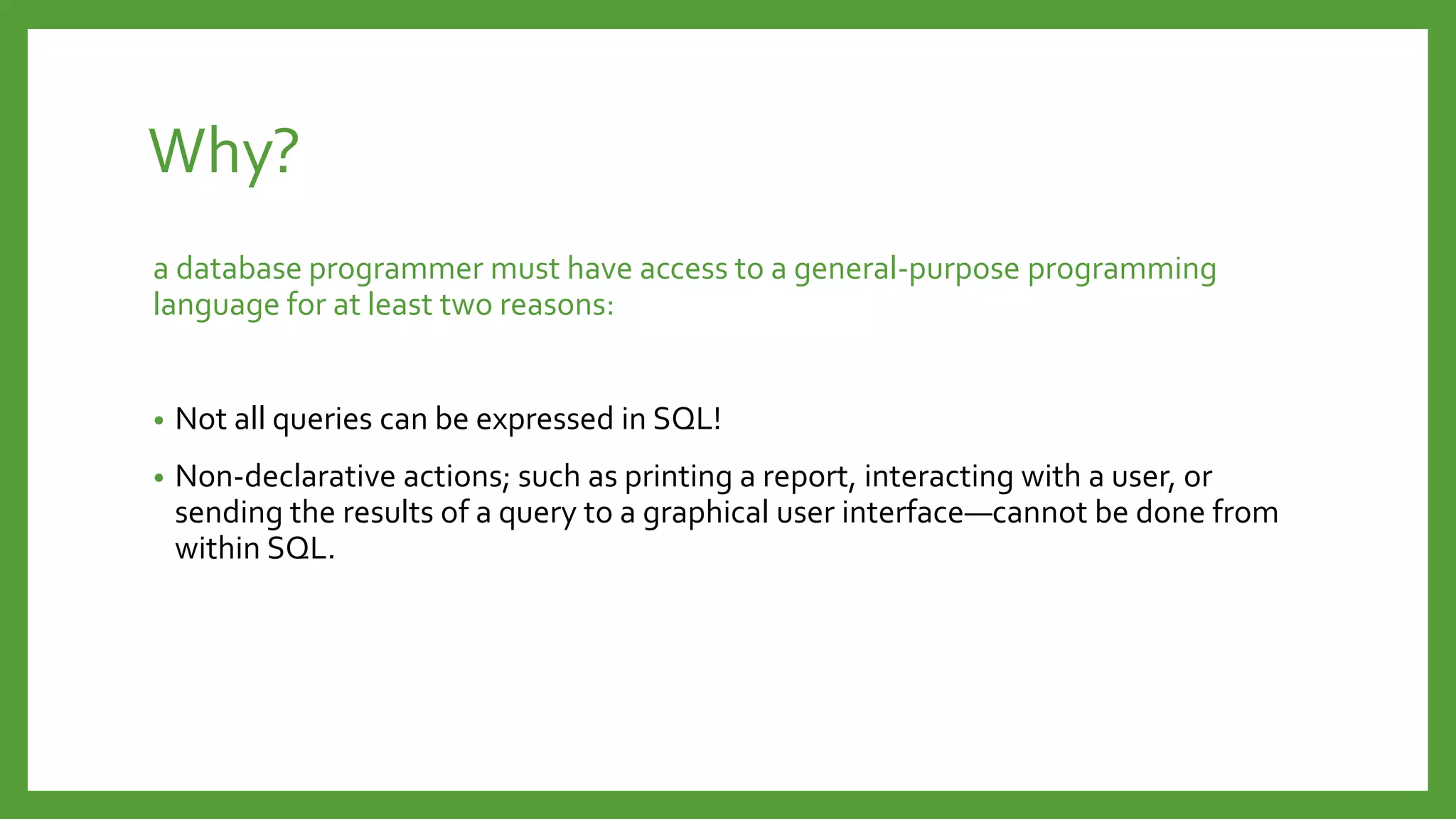 Why?

a database programmer must have access to a general-purpose programming language for at least two reasons:

• Not all queries can be expressed in SQL!

• Non-declarative actions; such as printing a report, interacting with a user, or sending the results of a query to a graphical user interface—cannot be done from within SQL.